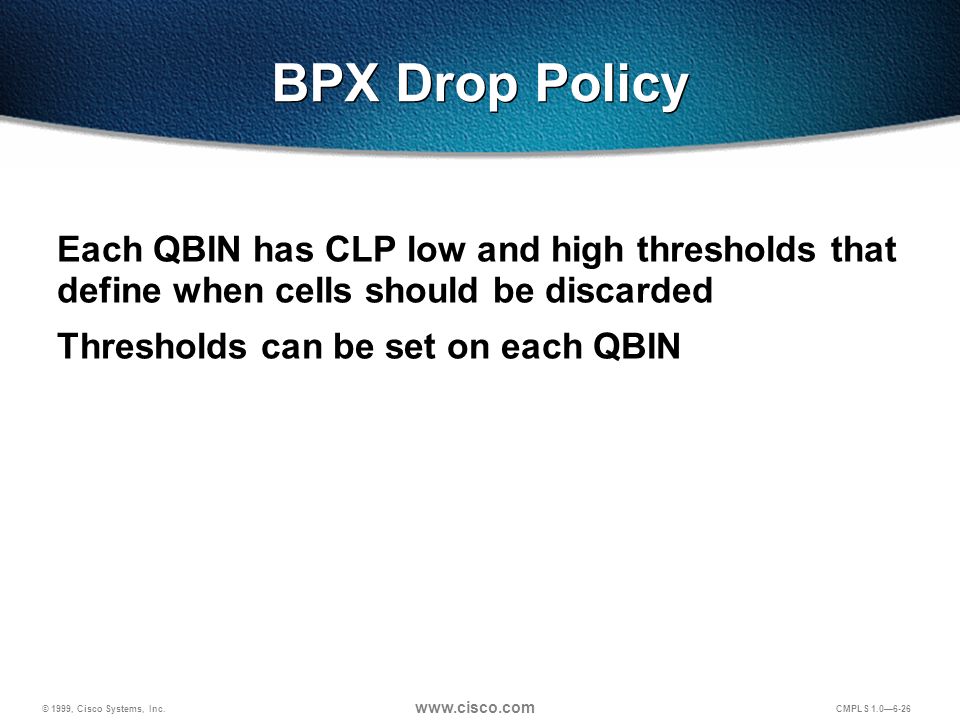 BPX Drop Policy

Each QBIN has CLP low and high thresholds that define when cells should be discarded

Thresholds can be set on each QBIN

© 1999, Cisco Systems, Inc.

www.cisco.com

CMPLS 1.0—6-26